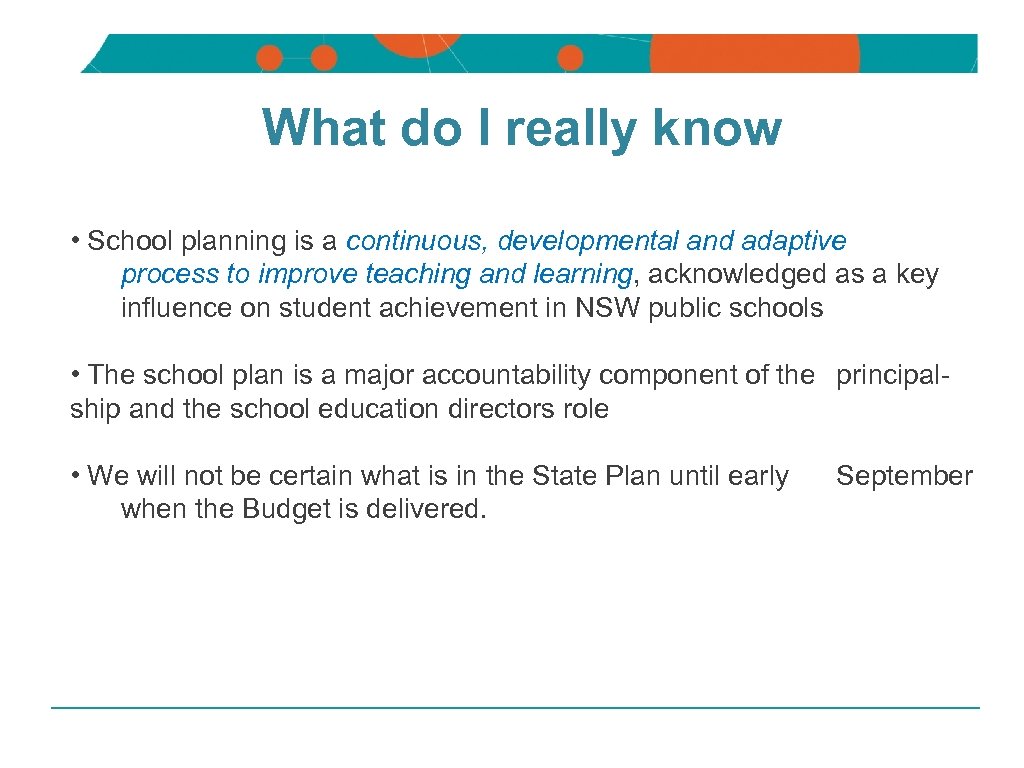 What do I really know

• School planning is a continuous, developmental and adaptive process to improve teaching and learning, acknowledged as a key influence on student achievement in NSW public schools

• The school plan is a major accountability component of the principalship and the school education directors role

• We will not be certain what is in the State Plan until early September when the Budget is delivered.